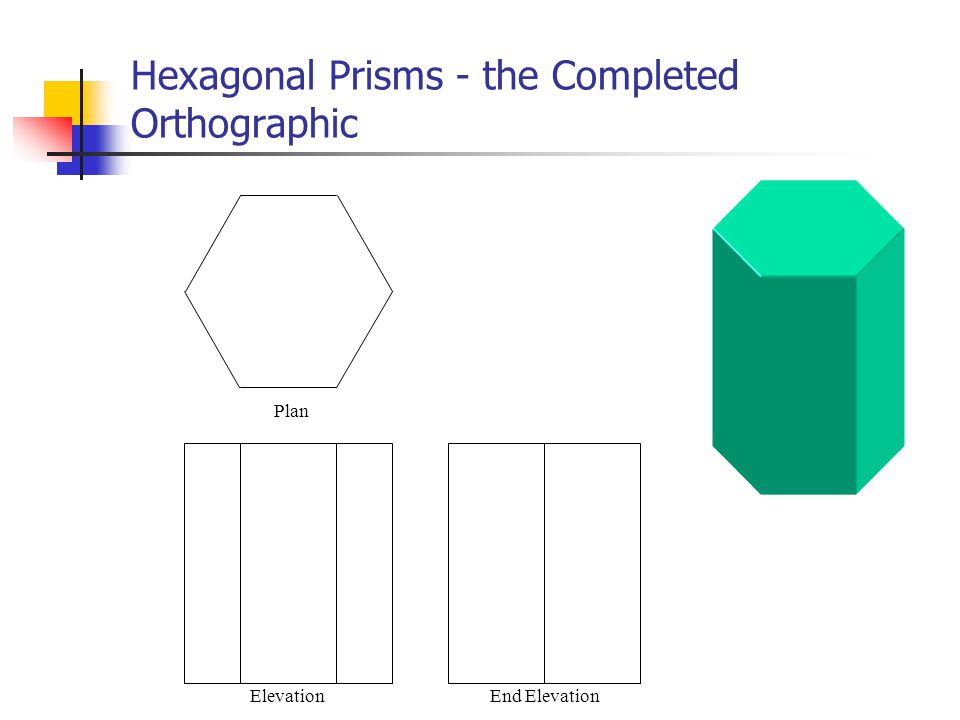 Hexagonal Prisms - the Completed Orthographic

Plan

Elevation

End Elevation